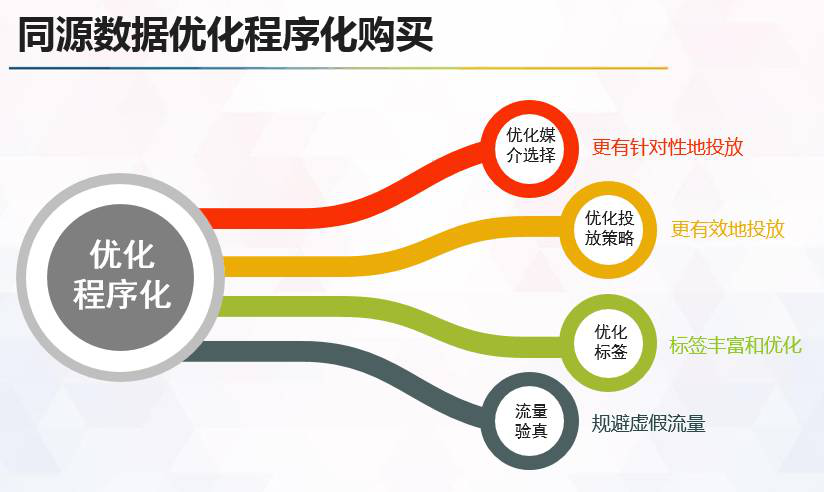 同源数据优化程序化购买

优化程序化

优化媒介选择
更有针对性地投放

优化投放策略
更有效地投放

优化标签
标签丰富和优化

流量验真
规避虚假流量